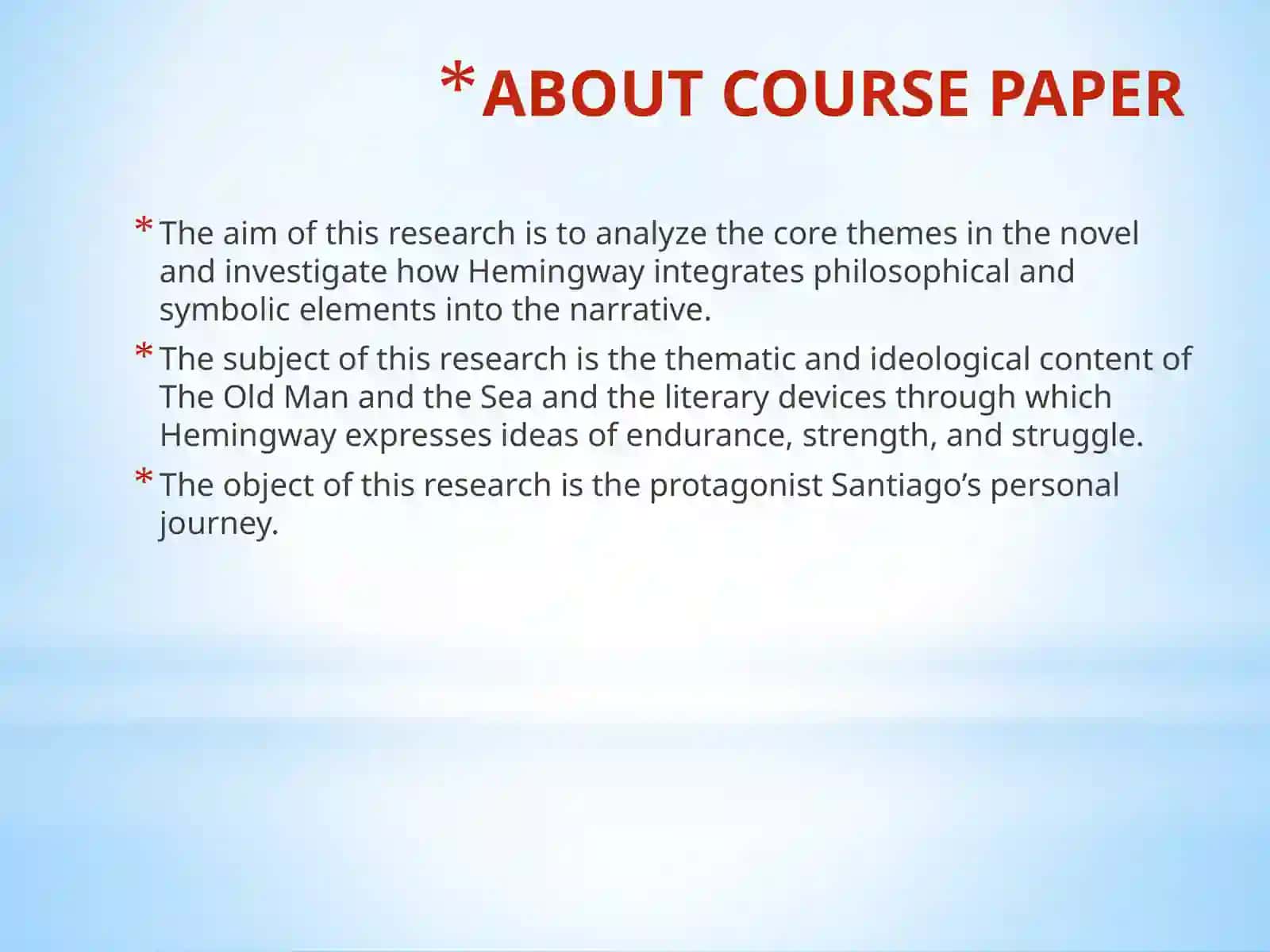 *ABOUT COURSE PAPER

* The aim of this research is to analyze the core themes in the novel and investigate how Hemingway integrates philosophical and symbolic elements into the narrative.

* The subject of this research is the thematic and ideological content of The Old Man and the Sea and the literary devices through which Hemingway expresses ideas of endurance, strength, and struggle.

* The object of this research is the protagonist Santiago’s personal journey.